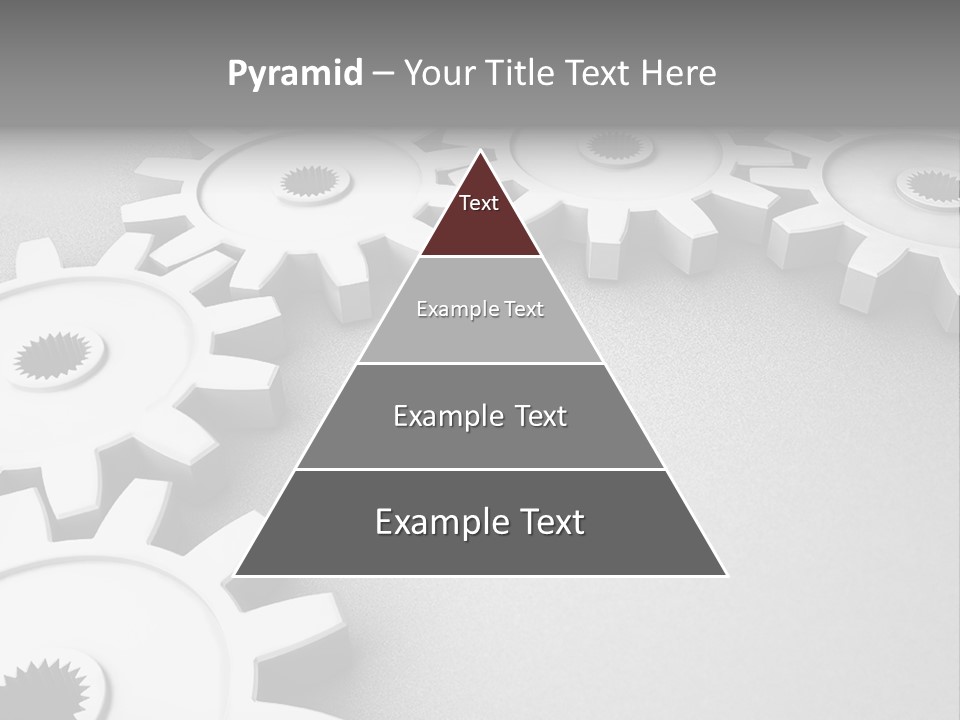 Pyramid – Your Title Text Here

Text

Example Text

Example Text

Example Text